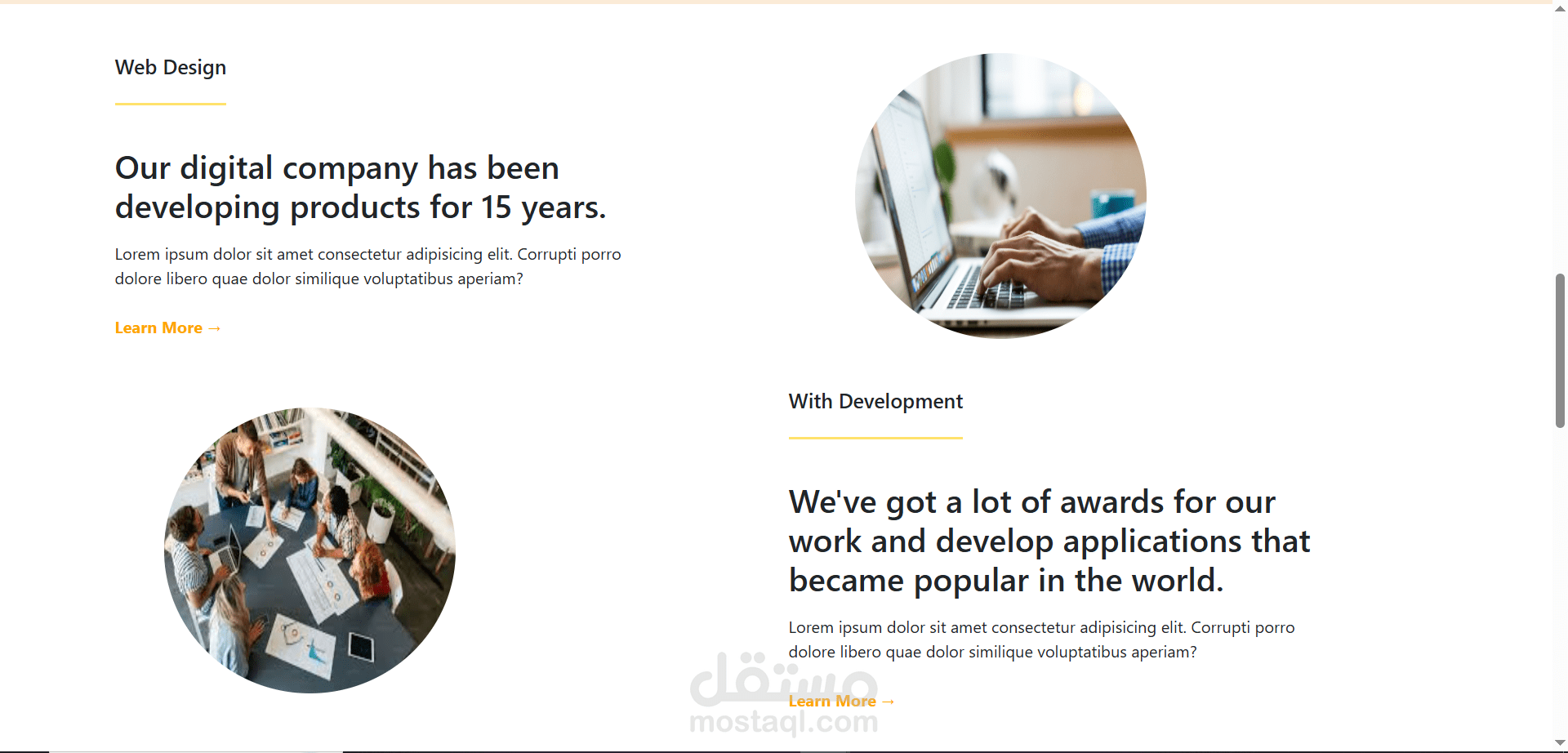 Web Design

Our digital company has been developing products for 15 years.

Lorem ipsum dolor sit amet consectetur adipisicing elit. Corrupti porro dolore libero quae dolor similique voluptatibus aperiam?

Learn More →

With Development

We've got a lot of awards for our work and develop applications that became popular in the world.

Lorem ipsum dolor sit amet consectetur adipisicing elit. Corrupti porro dolore libero quae dolor similique voluptatibus aperiam?

Learn More →

مستقل
mostaql.com